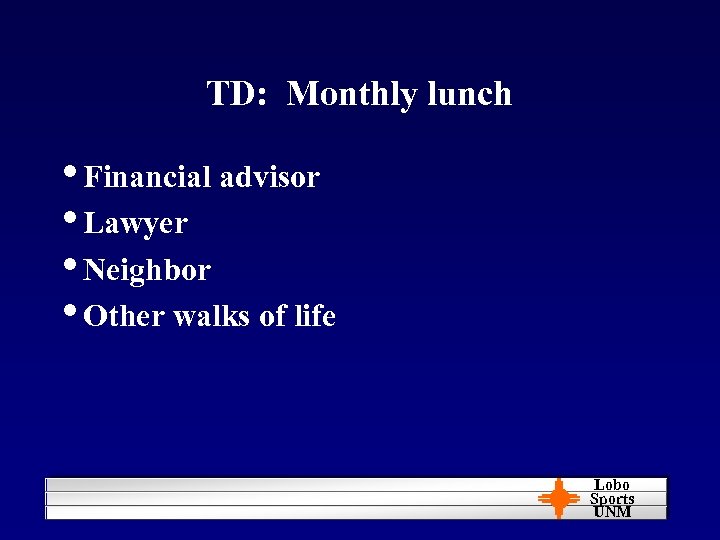 TD: Monthly lunch

• Financial advisor
• Lawyer
• Neighbor
• Other walks of life

Lobo
Sports
UNM